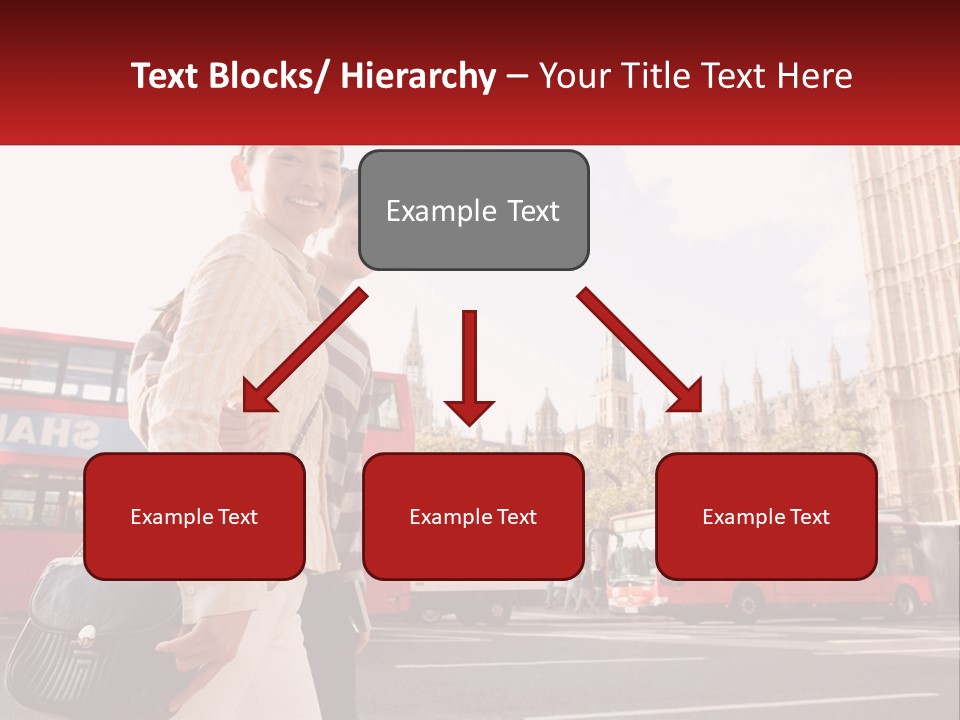 Text Blocks/ Hierarchy – Your Title Text Here

Example Text

Example Text

Example Text

Example Text